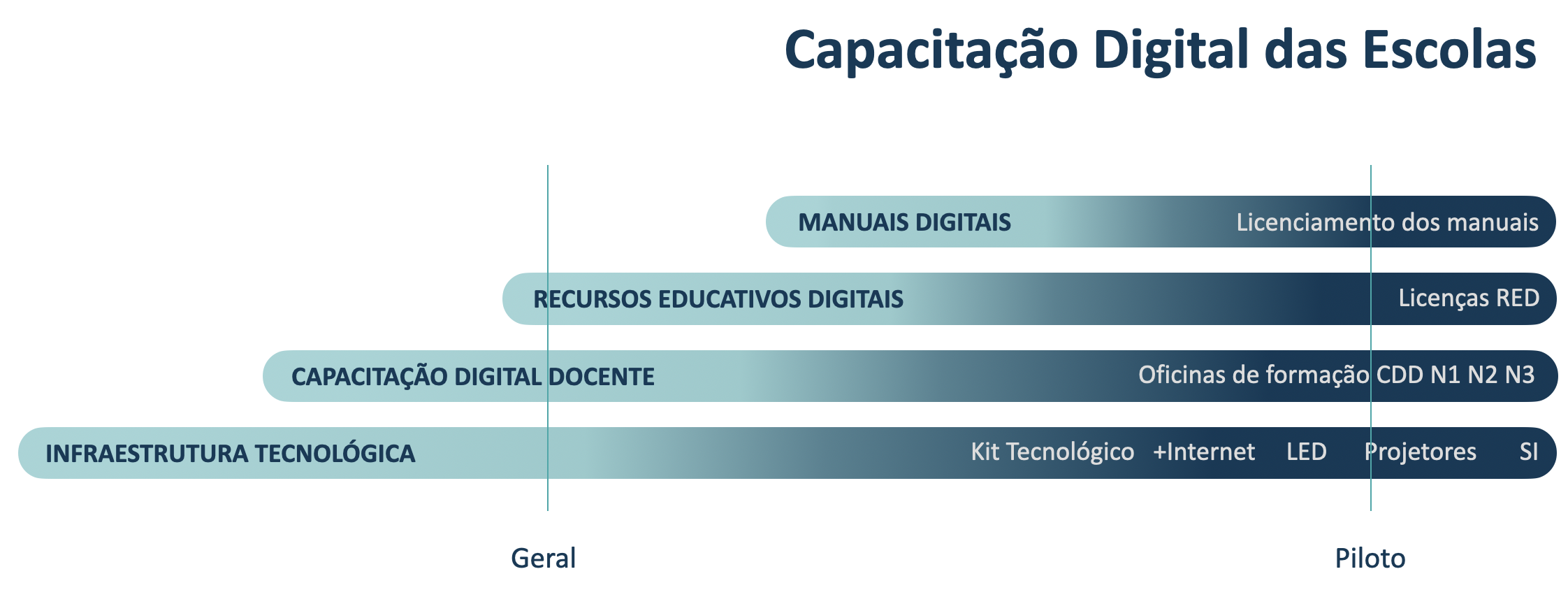 Capacitação Digital das Escolas

MANUAIS DIGITAIS
Licenciamento dos manuais

RECURSOS EDUCATIVOS DIGITAIS
Licenças RED

CAPACITAÇÃO DIGITAL DOCENTE
Oficinas de formação CDD N1 N2 N3

INFRAESTRUTURA TECNOLÓGICA
Kit Tecnológico +Internet LED Projetores SI

Geral

Piloto